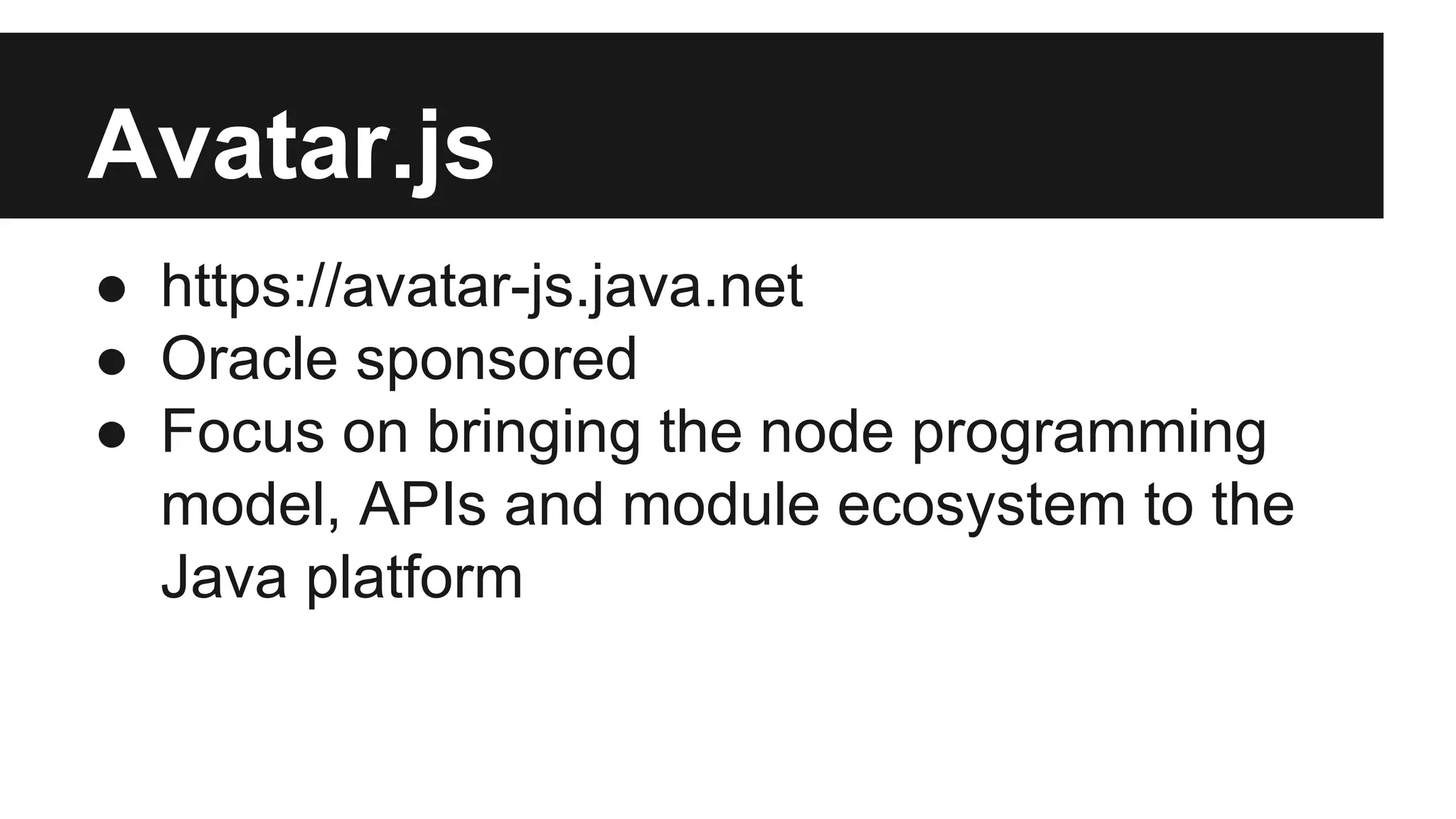 Avatar.js

● https://avatar-js.java.net
● Oracle sponsored
● Focus on bringing the node programming model, APIs and module ecosystem to the Java platform